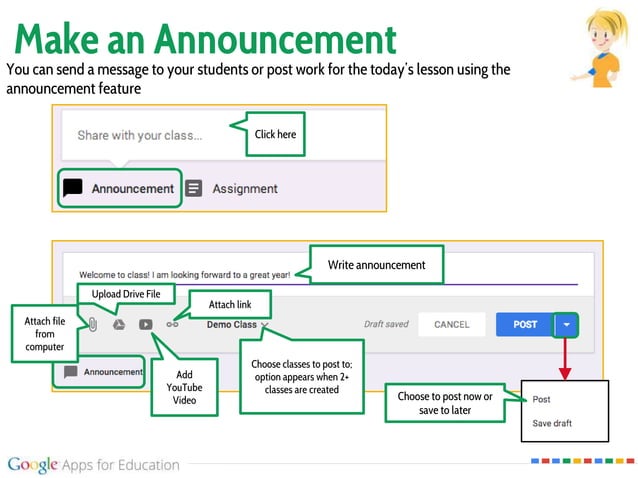 Make an Announcement

You can send a message to your students or post work for the today's lesson using the announcement feature

Share with your class...

Click here

Announcement

Assignment

Welcome to class! I am looking forward to a great year!

Write announcement

Upload Drive File

Attach link

Attach file from computer

Demo Class

Draft saved

CANCEL

POST

Announcement

Add YouTube Video

Choose classes to post to: option appears when 2+ classes are created

Choose to post now or save to later

Post

Save draft

Google Apps for Education